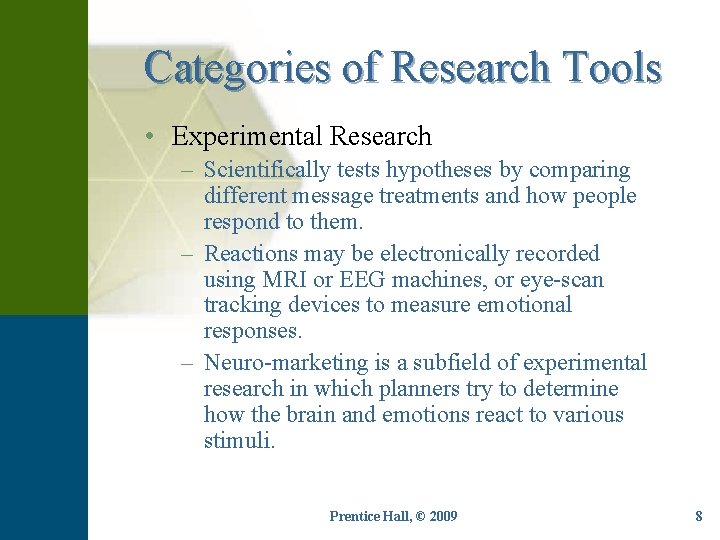 Categories of Research Tools

• Experimental Research

– Scientifically tests hypotheses by comparing different message treatments and how people respond to them.

– Reactions may be electronically recorded using MRI or EEG machines, or eye-scan tracking devices to measure emotional responses.

– Neuro-marketing is a subfield of experimental research in which planners try to determine how the brain and emotions react to various stimuli.

Prentice Hall, © 2009

8